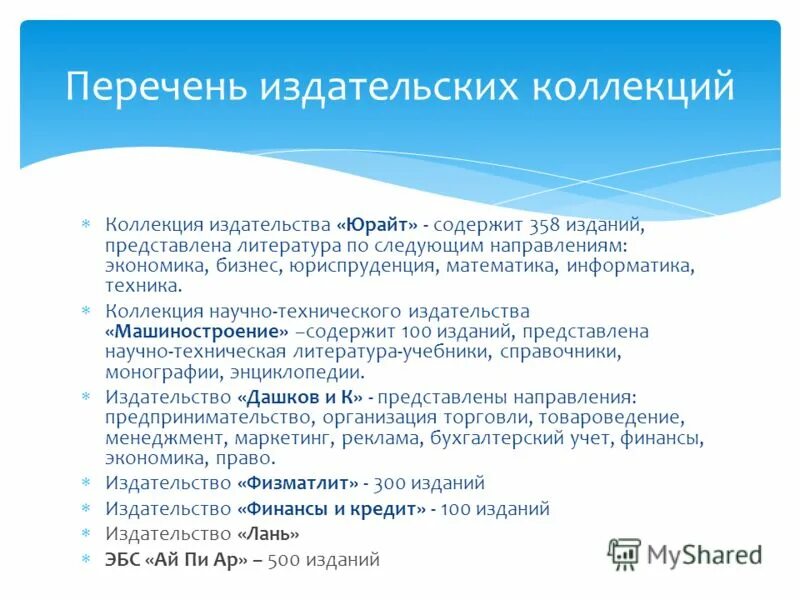 Перечень издательских коллекций

* Коллекция издательства «Юрайт» - содержит 358 изданий, представлена литература по следующим направлениям: экономика, бизнес, юриспруденция, математика, информатика, техника.
* Коллекция научно-технического издательства «Машиностроение» –содержит 100 изданий, представлена научно-техническая литература-учебники, справочники, монографии, энциклопедии.
* Издательство «Дашков и К» - представлены направления: предпринимательство, организация торговли, товароведение, менеджмент, маркетинг, реклама, бухгалтерский учет, финансы, экономика, право.
* Издательство «Физматлит» - 300 изданий
* Издательство «Финансы и кредит» - 100 изданий
* Издательство «Лань»
* ЭБС «Ай Пи Ар» – 500 изданий

MyShared